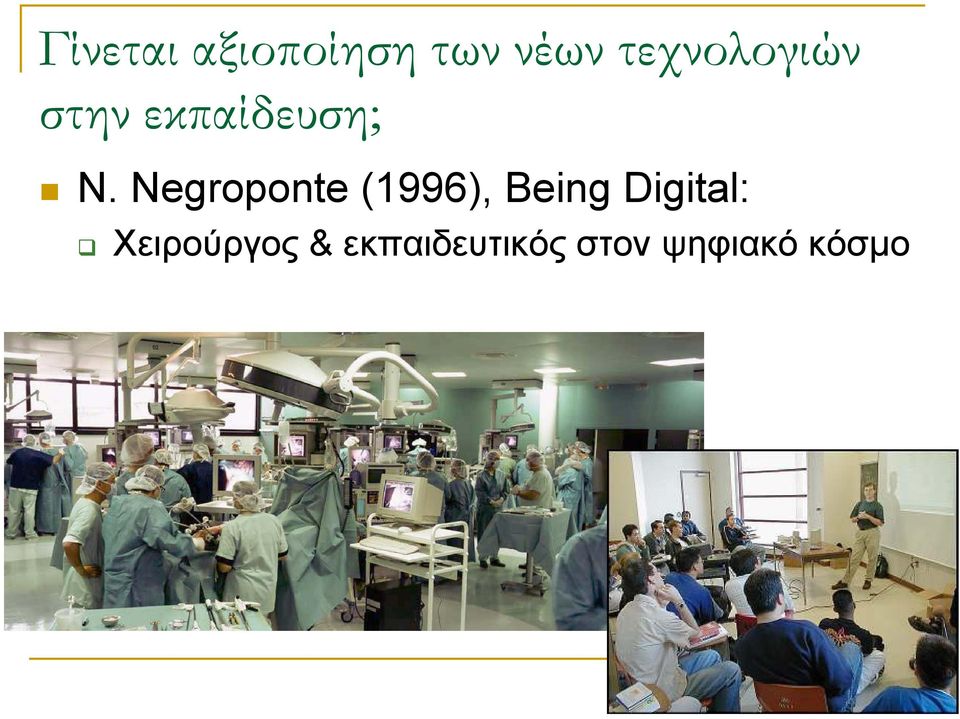 Γίνεται αξιοποίηση των νέων τεχνολογιών στην εκπαίδευση;

N. Negroponte (1996), Being Digital:

Χειρούργος & εκπαιδευτικός στον ψηφιακό κόσμο